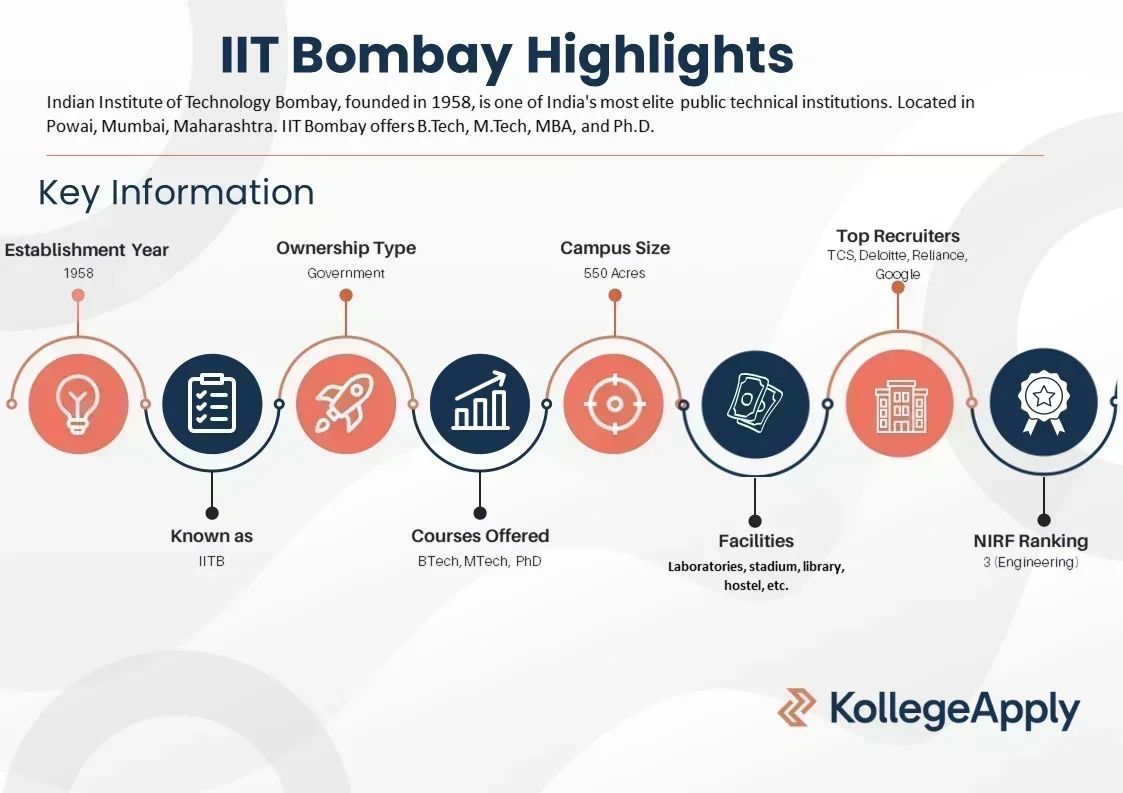 IIT Bombay Highlights

Indian Institute of Technology Bombay, founded in 1958, is one of India's most elite public technical institutions. Located in Powai, Mumbai, Maharashtra. IIT Bombay offers B.Tech, M.Tech, MBA, and Ph.D.

Key Information

Establishment Year
1958

Known as
IITB

Ownership Type
Government

Courses Offered
BTech, MTech, PhD

Campus Size
550 Acres

Facilities
Laboratories, stadium, library, hostel, etc.

Top Recruiters
TCS, Deloitte, Reliance, Google

NIRF Ranking
3 (Engineering)

KollegeApply